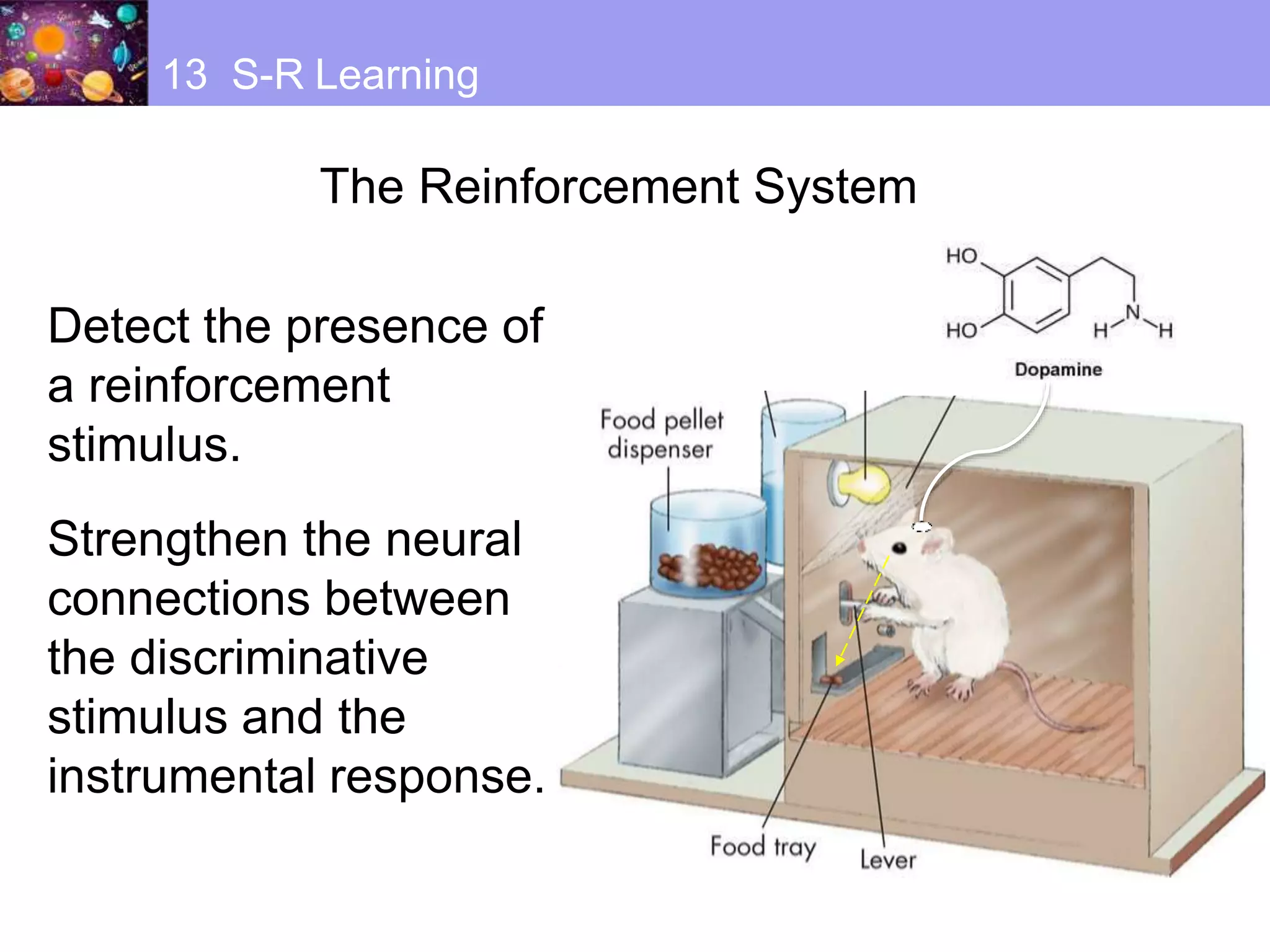 13 S-R Learning

The Reinforcement System

Detect the presence of a reinforcement stimulus.

Strengthen the neural connections between the discriminative stimulus and the instrumental response.

HO
HO
N
H
H
Dopamine

Food pellet dispenser

Food tray

Lever